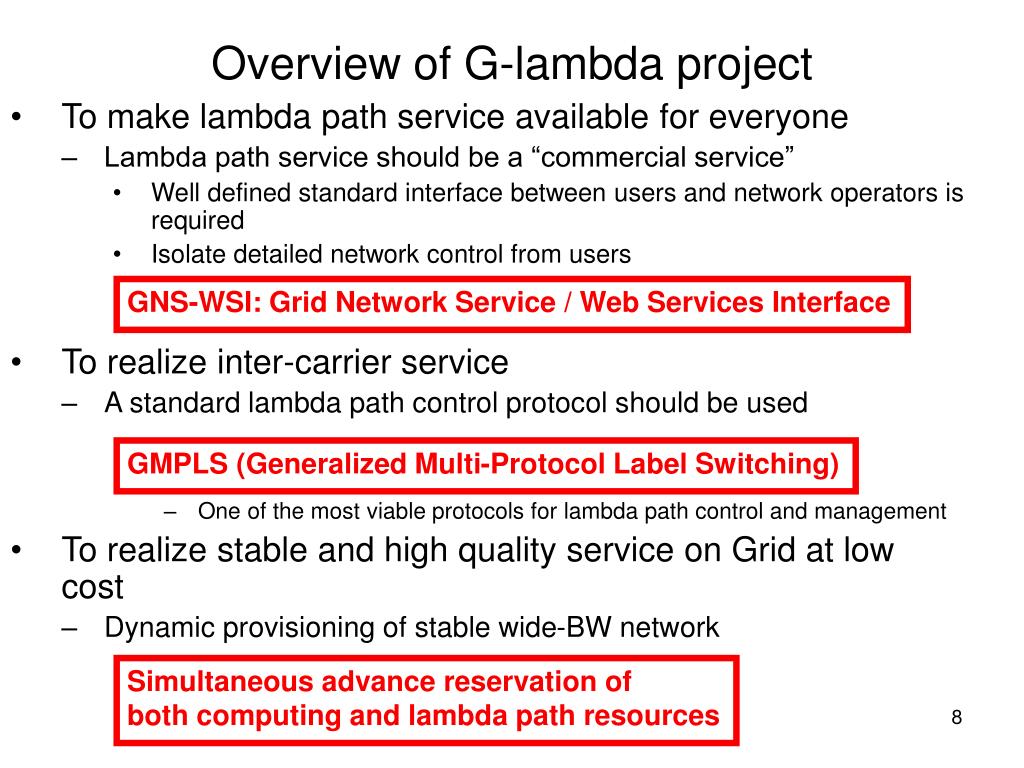 Overview of G-lambda project

• To make lambda path service available for everyone
  – Lambda path service should be a “commercial service”
    • Well defined standard interface between users and network operators is required
    • Isolate detailed network control from users

GNS-WSI: Grid Network Service / Web Services Interface

• To realize inter-carrier service
  – A standard lambda path control protocol should be used

GMPLS (Generalized Multi-Protocol Label Switching)

  – One of the most viable protocols for lambda path control and management

• To realize stable and high quality service on Grid at low cost
  – Dynamic provisioning of stable wide-BW network

Simultaneous advance reservation of both computing and lambda path resources

8